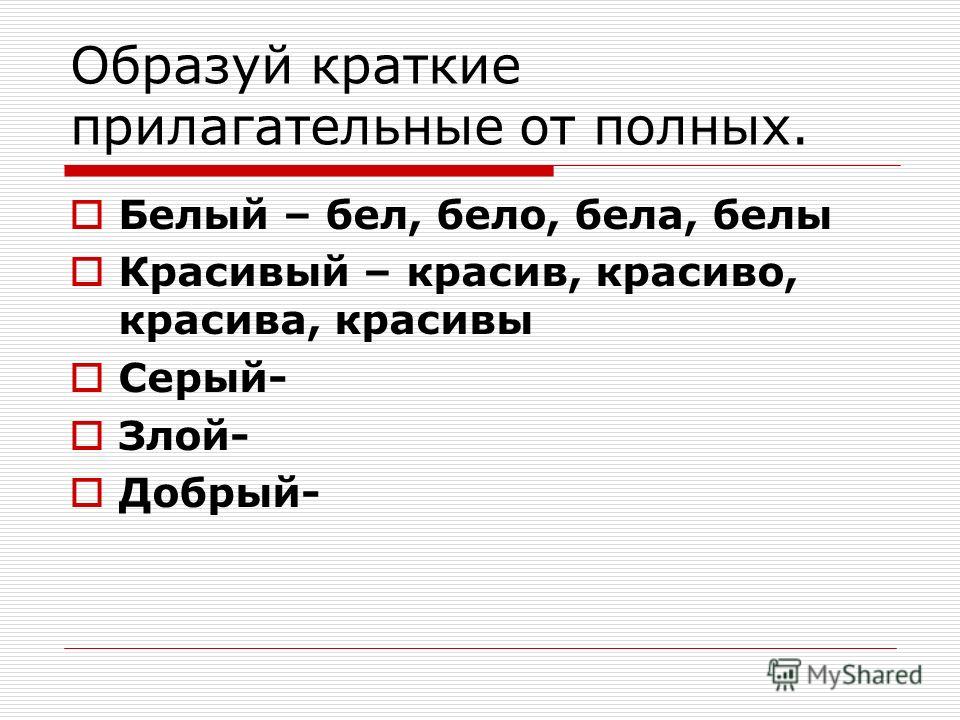 Образуй краткие прилагательные от полных.

Белый – бел, бело, бела, белы
Красивый – красив, красиво, красива, красивы
Серый-
Злой-
Добрый-

MyShared